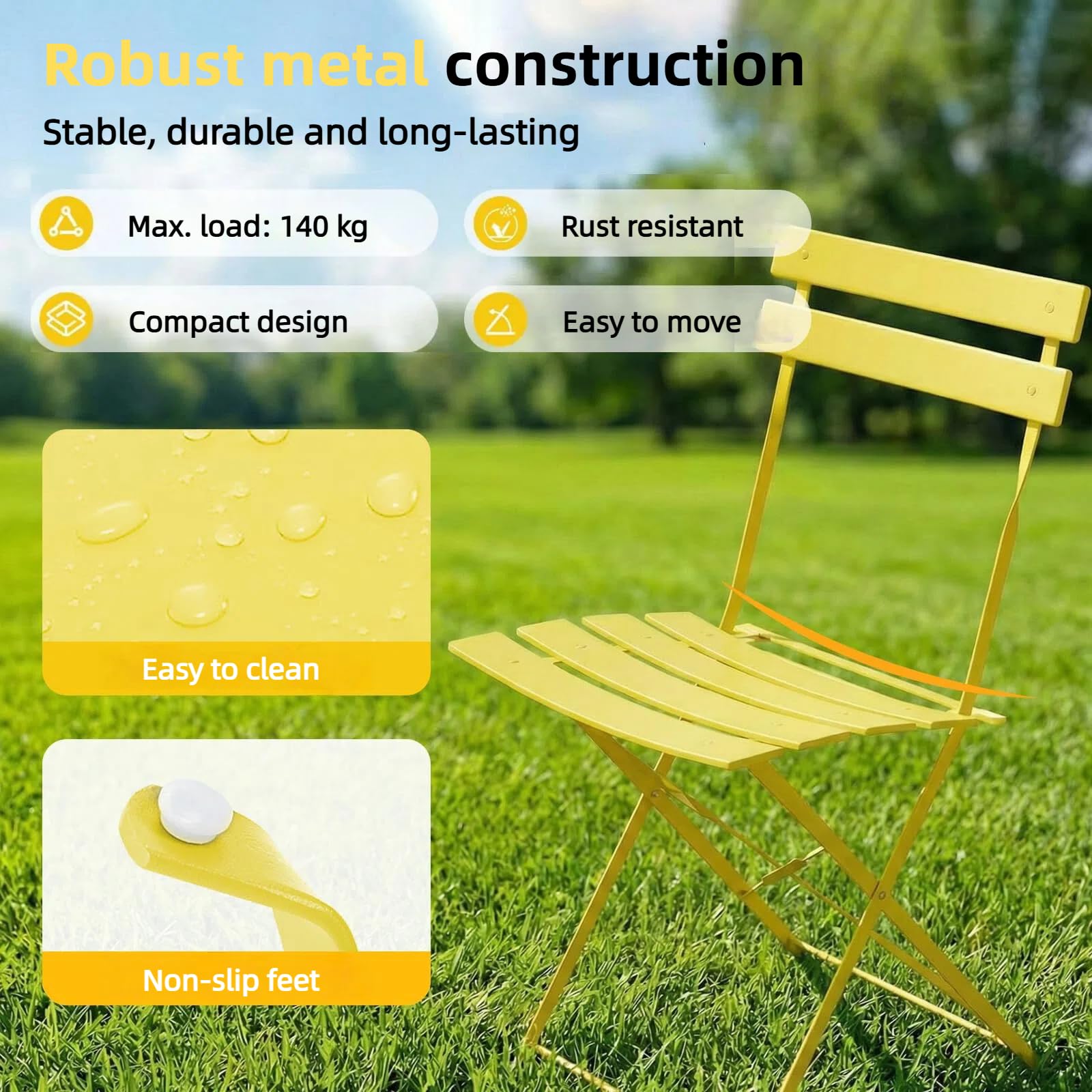 Robust metal construction

Stable, durable and long-lasting

Max. load: 140 kg

Rust resistant

Compact design

Easy to move

Easy to clean

Non-slip feet